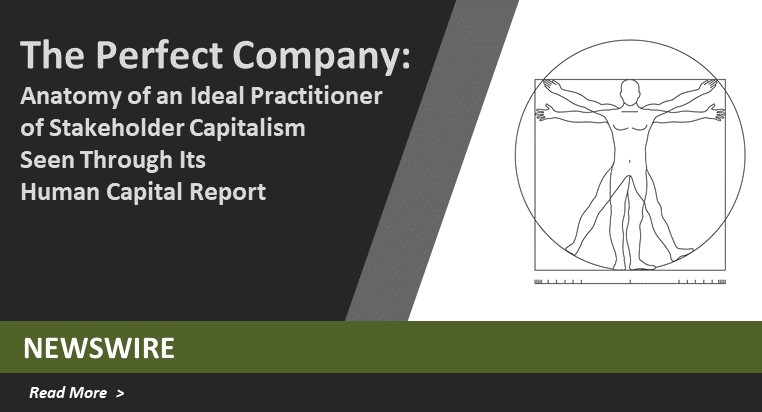 The Perfect Company:
Anatomy of an Ideal Practitioner of Stakeholder Capitalism Seen Through Its Human Capital Report

NEWSWIRE

Read More >